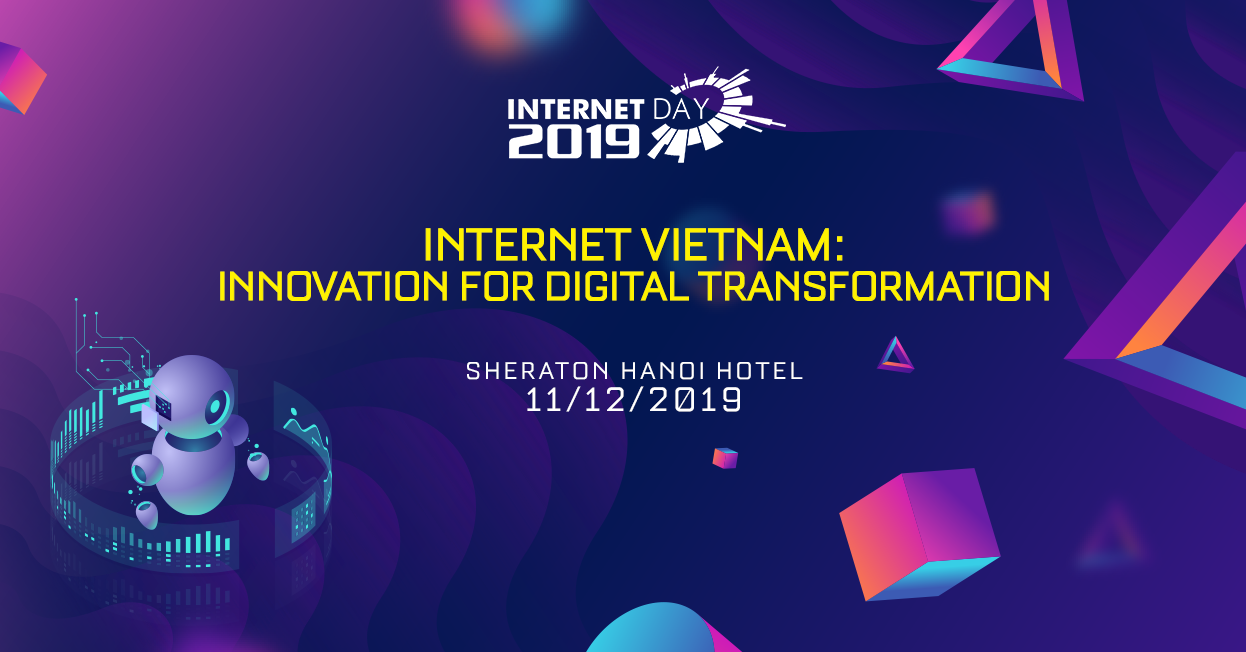 INTERNET DAY
2019

INTERNET VIETNAM:
INNOVATION FOR DIGITAL TRANSFORMATION

SHERATON HANOI HOTEL
11/12/2019